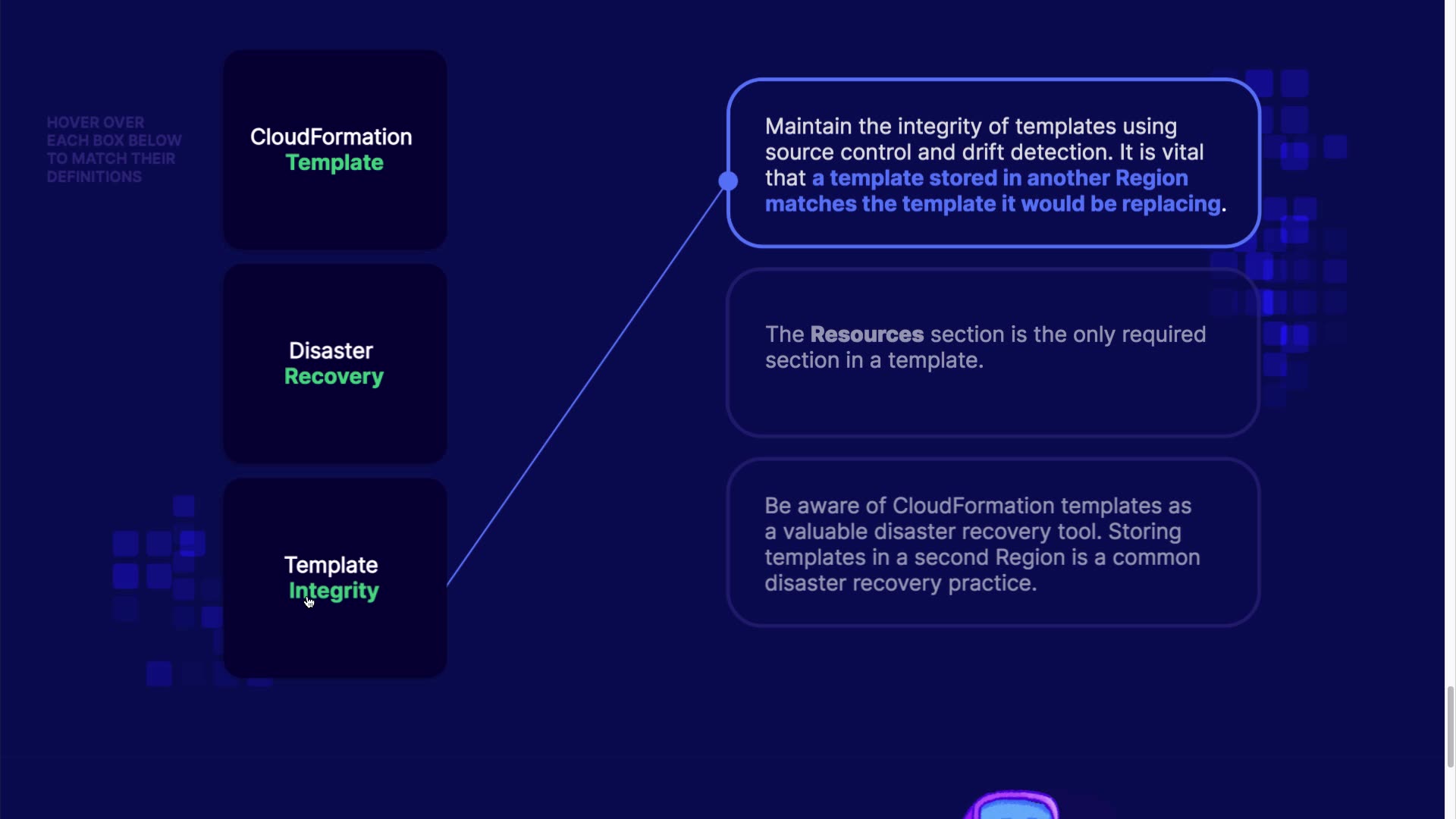 HOVER OVER EACH BOX BELOW TO MATCH THEIR DEFINITIONS

CloudFormation Template

Disaster Recovery

Template Integrity

Maintain the integrity of templates using source control and drift detection. It is vital that a template stored in another Region matches the template it would be replacing.

The Resources section is the only required section in a template.

Be aware of CloudFormation templates as a valuable disaster recovery tool. Storing templates in a second Region is a common disaster recovery practice.